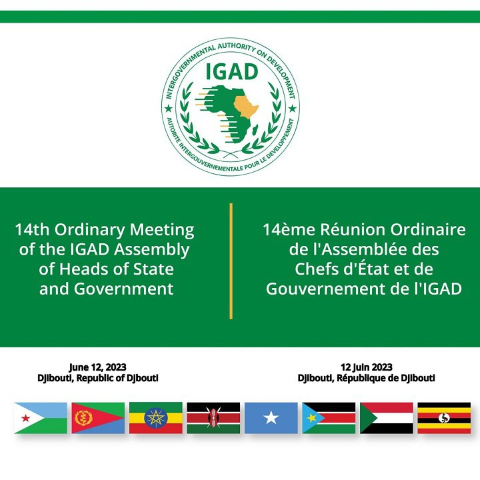 INTERGOVERNMENTAL AUTHORITY ON DEVELOPMENT
IGAD
AUTORITE INTERGOUVERNEMENTALE POUR LE DEVELOPPEMENT

14th Ordinary Meeting of the IGAD Assembly of Heads of State and Government

14ème Réunion Ordinaire de l'Assemblée des Chefs d'État et de Gouvernement de l'IGAD

June 12, 2023
Djibouti, Republic of Djibouti

12 Juin 2023
Djibouti, République de Djibouti